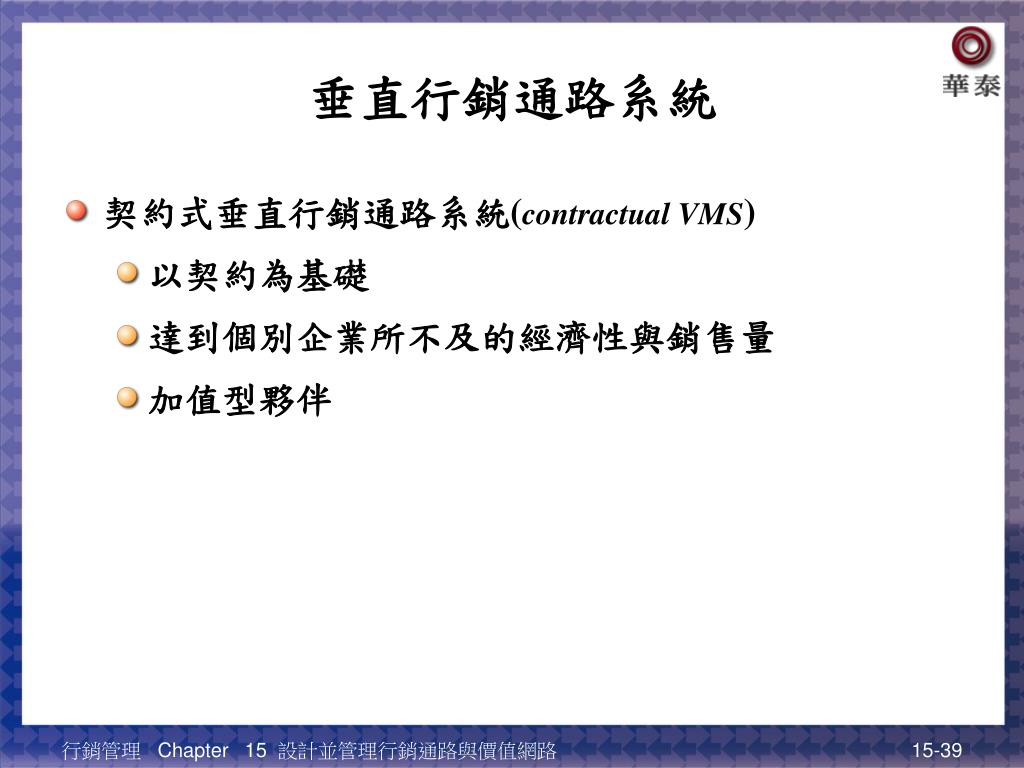 華泰

垂直行銷通路系統

契約式垂直行銷通路系統(contractual VMS)

以契約為基礎

達到個別企業所不及的經濟性與銷售量

加值型夥伴

行銷管理 Chapter 15 設計並管理行銷通路與價值網路

15-39